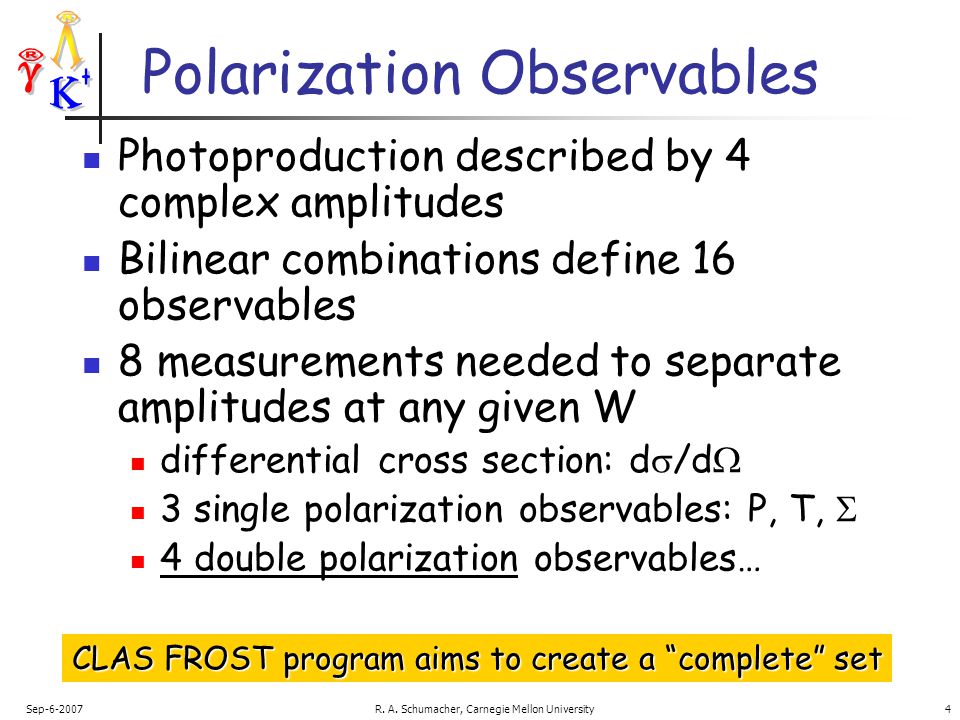 $\gamma$ $\Lambda$ $K^+$

Polarization Observables

Photoproduction described by 4 complex amplitudes

Bilinear combinations define 16 observables

8 measurements needed to separate amplitudes at any given W

differential cross section: $d\sigma/d\Omega$

3 single polarization observables: P, T, $\Sigma$

4 double polarization observables…

CLAS FROST program aims to create a “complete” set

Sep-6-2007

R. A. Schumacher, Carnegie Mellon University

4